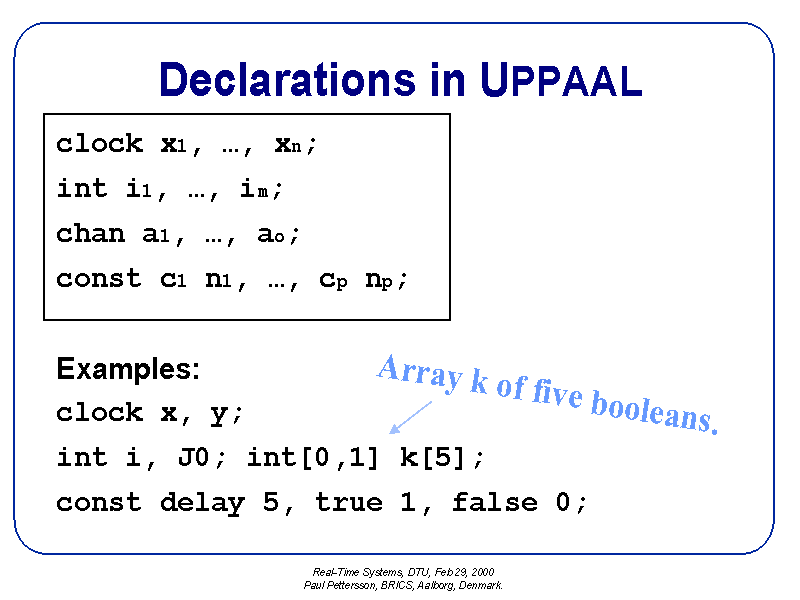 Declarations in UPPAAL

clock $x_1$, …, $x_n$;

int $i_1$, …, $i_m$;

chan $a_1$, …, $a_o$;

const $c_1$ $n_1$, …, $c_p$ $n_p$;

Examples:

Array k of five booleans.

clock x, y;

int i, J0; int[0,1] k[5];

const delay 5, true 1, false 0;

Real-Time Systems, DTU, Feb 29, 2000
Paul Pettersson, BRICS, Aalborg, Denmark.